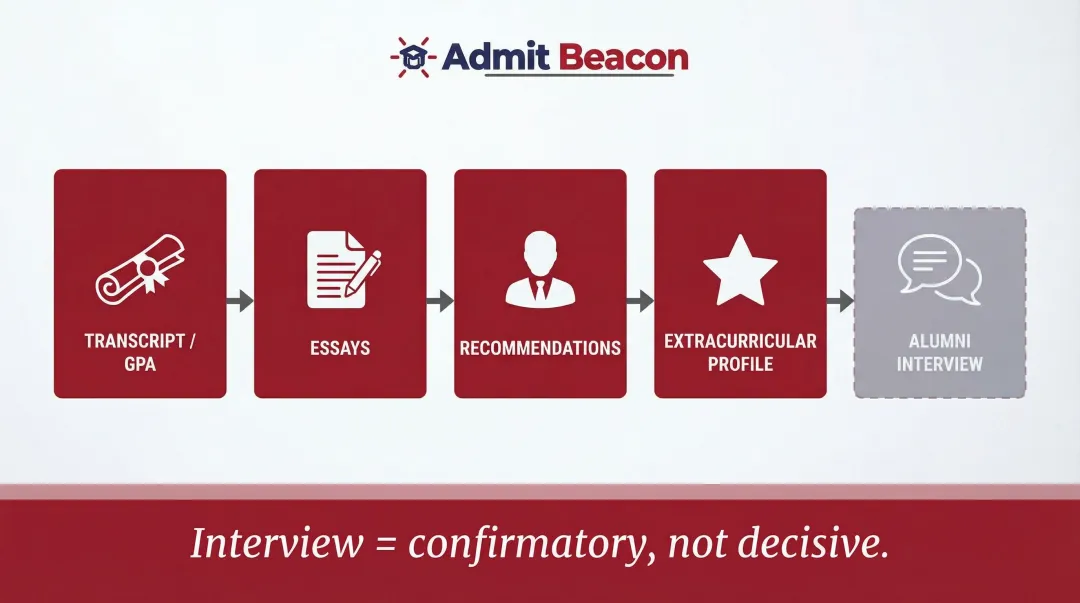 Admit Beacon

TRANSCRIPT / GPA

ESSAYS

RECOMMENDATIONS

EXTRACURRICULAR PROFILE

ALUMNI INTERVIEW

Interview = confirmatory, not decisive.